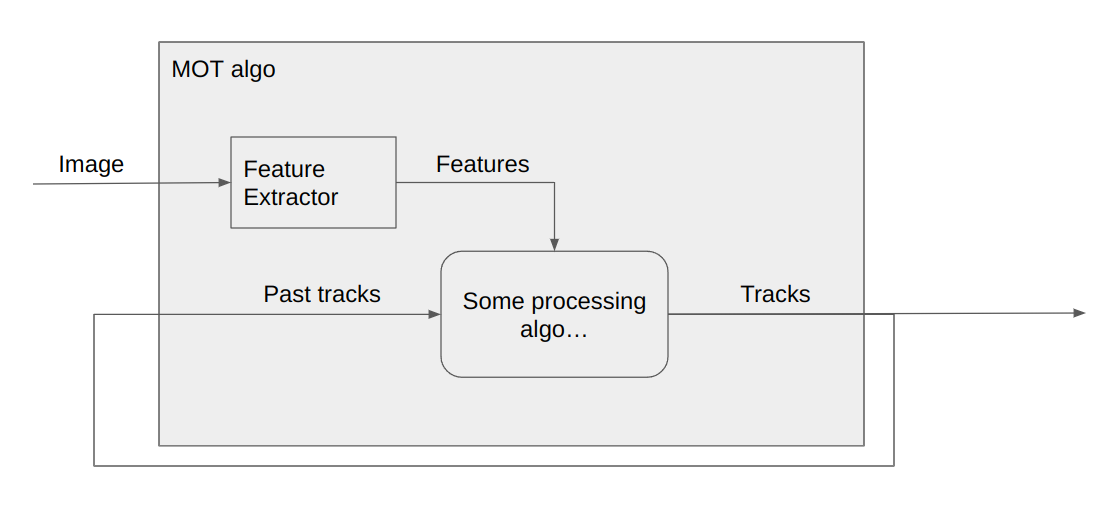 MOT algo

Image

Feature Extractor

Features

Past tracks

Some processing algo…

Tracks